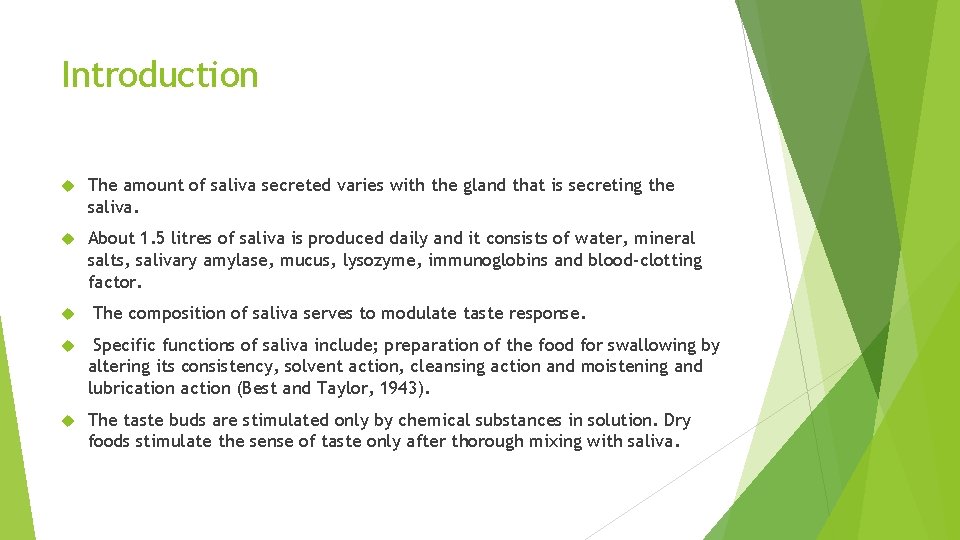 Introduction

The amount of saliva secreted varies with the gland that is secreting the saliva.

About 1.5 litres of saliva is produced daily and it consists of water, mineral salts, salivary amylase, mucus, lysozyme, immunoglobins and blood-clotting factor.

The composition of saliva serves to modulate taste response.

Specific functions of saliva include; preparation of the food for swallowing by altering its consistency, solvent action, cleansing action and moistening and lubrication action (Best and Taylor, 1943).

The taste buds are stimulated only by chemical substances in solution. Dry foods stimulate the sense of taste only after thorough mixing with saliva.